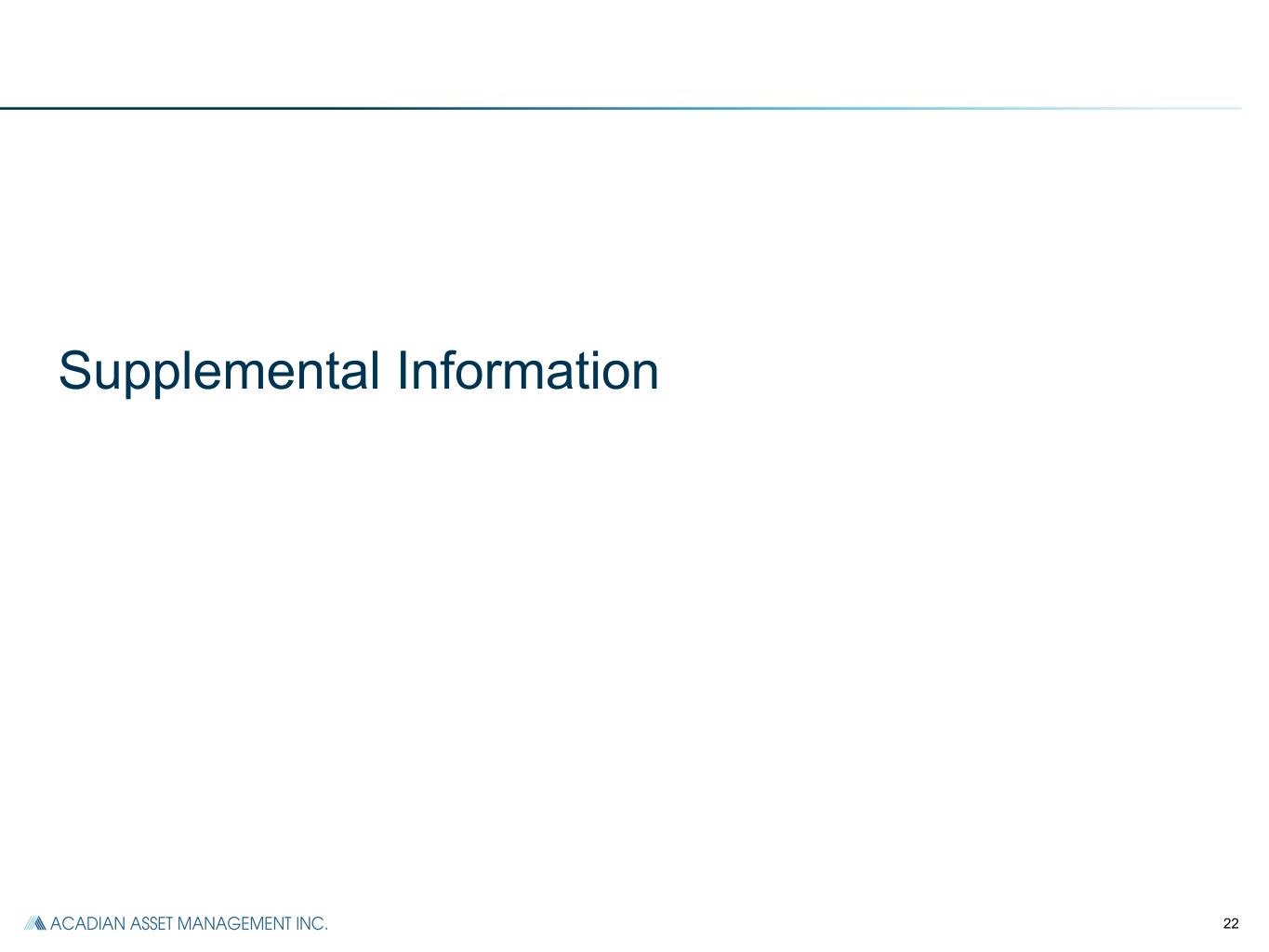 Supplemental Information

ACADIAN ASSET MANAGEMENT INC.

22